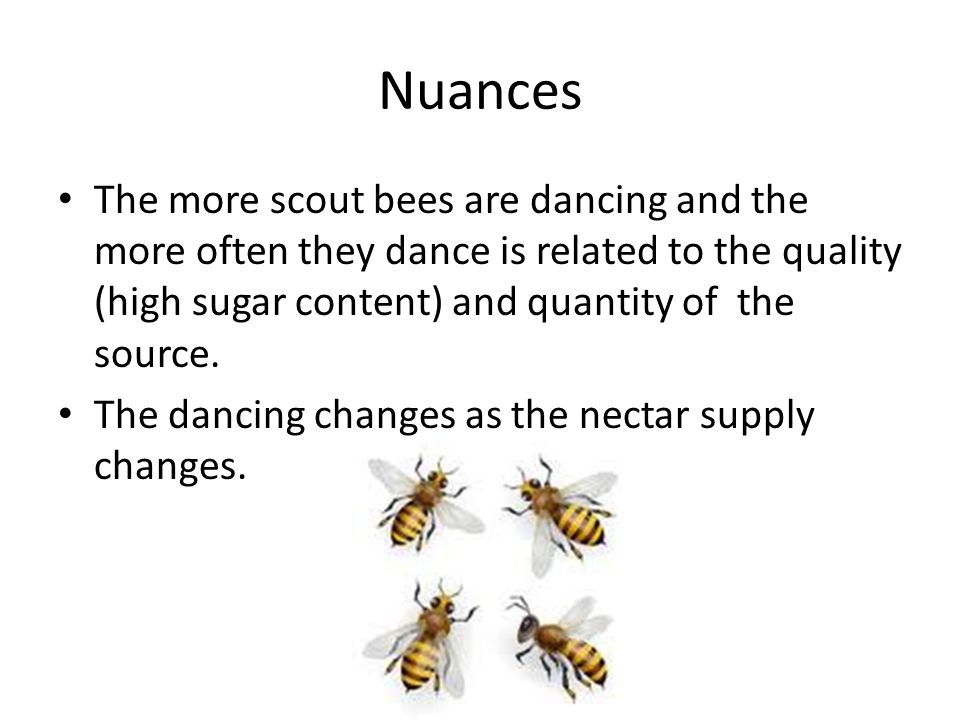 Nuances

• The more scout bees are dancing and the more often they dance is related to the quality (high sugar content) and quantity of the source.

• The dancing changes as the nectar supply changes.